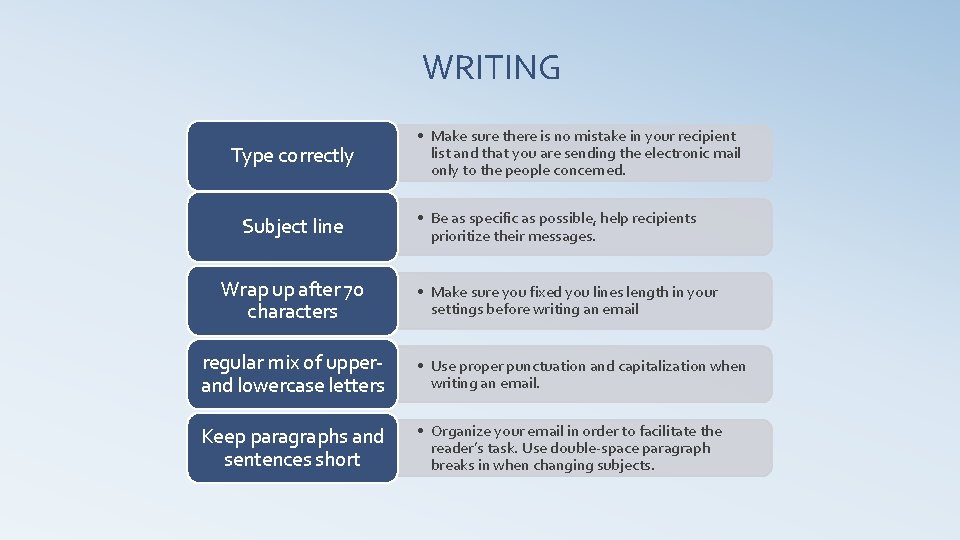 WRITING

Type correctly

• Make sure there is no mistake in your recipient list and that you are sending the electronic mail only to the people concerned.

Subject line

• Be as specific as possible, help recipients prioritize their messages.

Wrap up after 70 characters

• Make sure you fixed you lines length in your settings before writing an email

regular mix of upper- and lowercase letters

• Use proper punctuation and capitalization when writing an email.

Keep paragraphs and sentences short

• Organize your email in order to facilitate the reader's task. Use double-space paragraph breaks in when changing subjects.